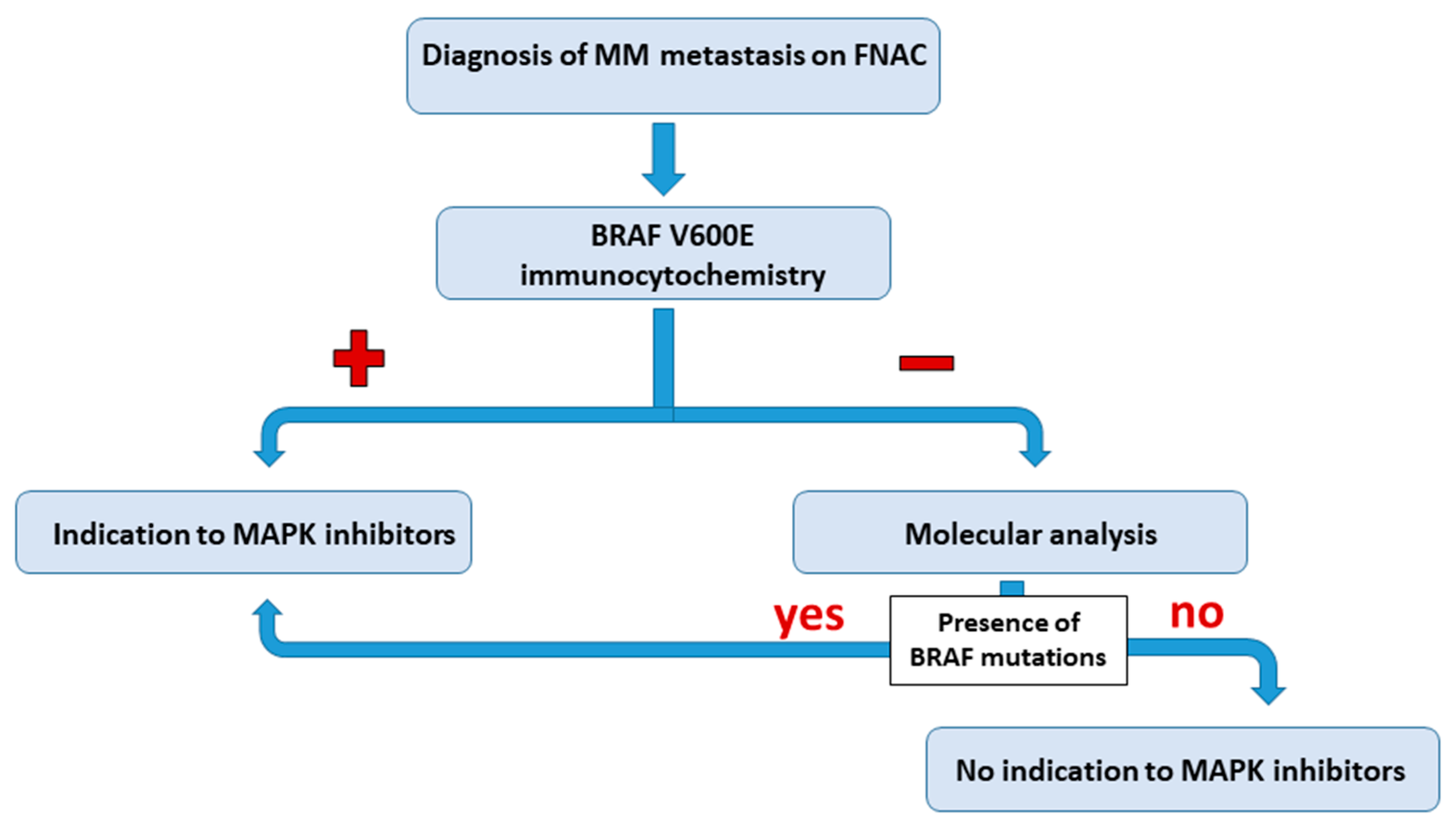 Diagnosis of MM metastasis on FNAC

BRAF V600E immunocytochemistry

+

−

Indication to MAPK inhibitors

Molecular analysis

yes

Presence of BRAF mutations

no

No indication to MAPK inhibitors